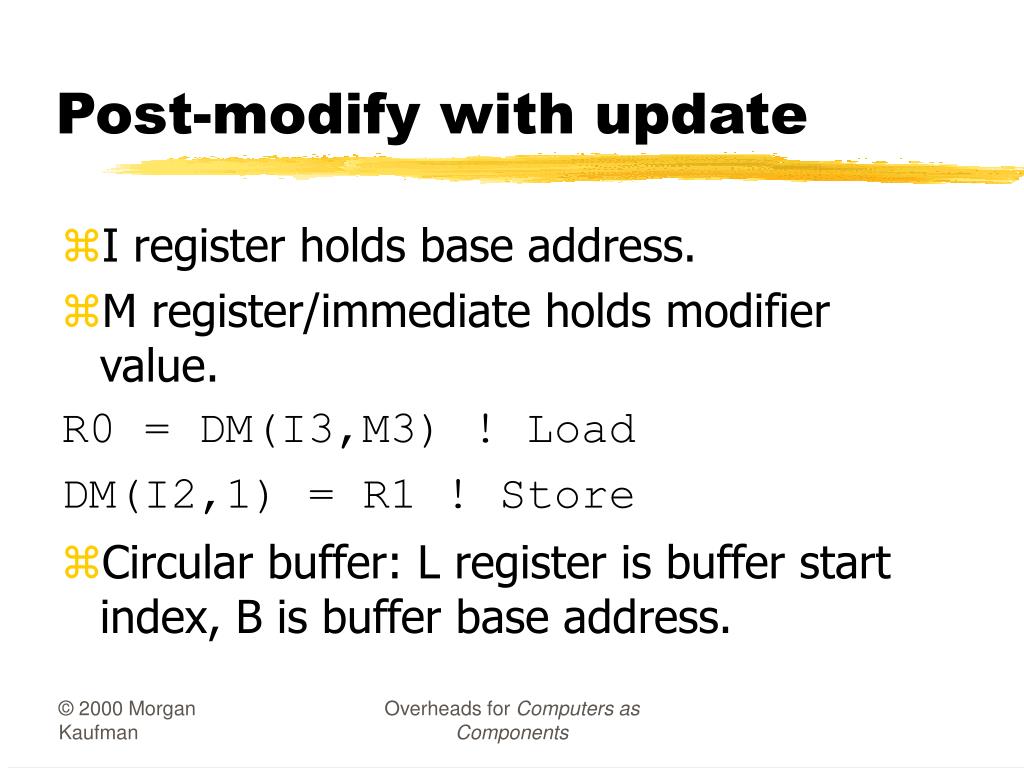 Post-modify with update

⌘I register holds base address.

⌘M register/immediate holds modifier value.

R0 = DM(I3,M3) ! Load

DM(I2,1) = R1 ! Store

⌘Circular buffer: L register is buffer start index, B is buffer base address.

© 2000 Morgan Kaufman

Overheads for Computers as Components